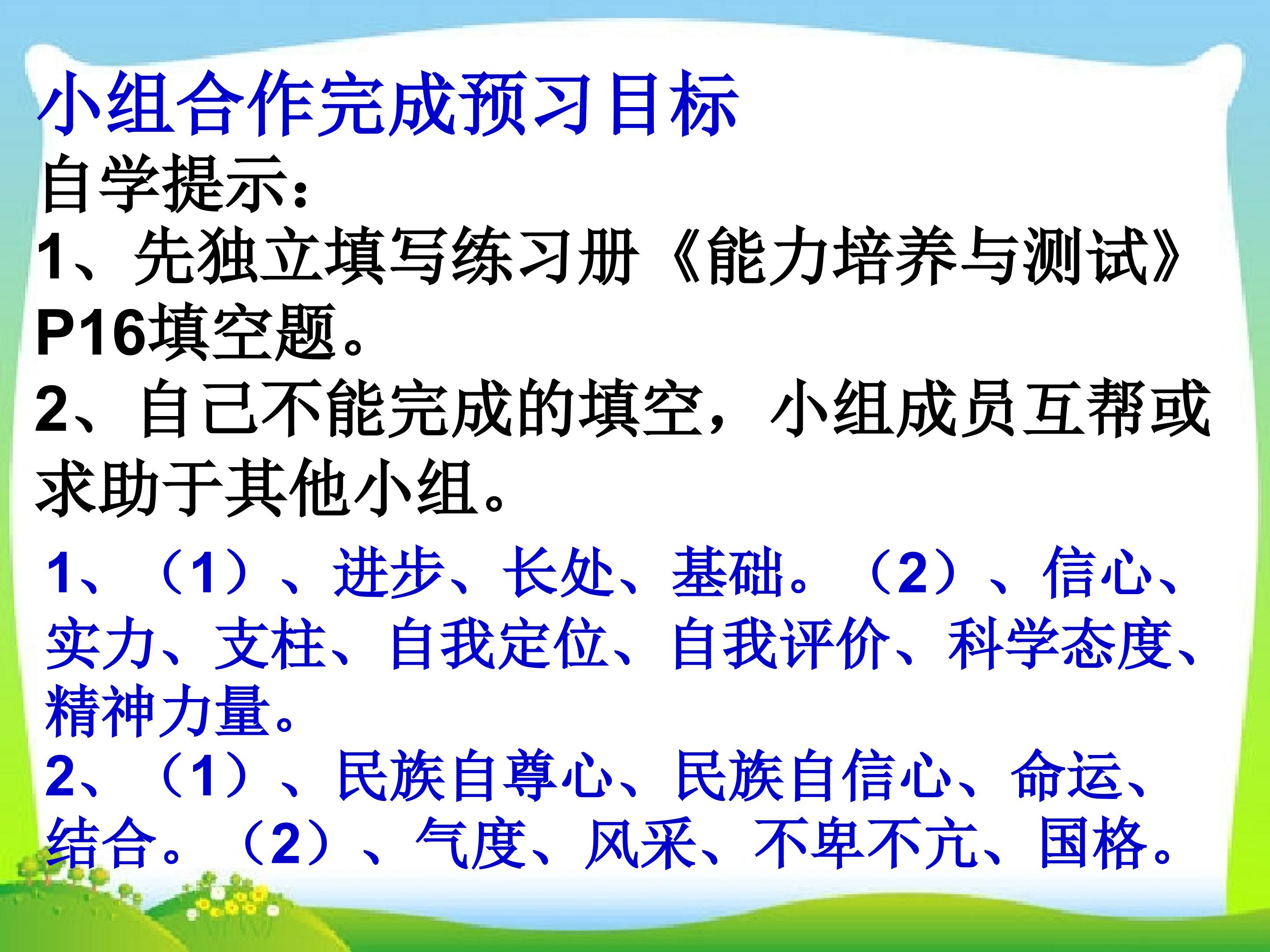 小组合作完成预习目标

自学提示：

1、先独立填写练习册《能力培养与测试》P16填空题。

2、自己不能完成的填空，小组成员互帮或求助于其他小组。

1、（1）、进步、长处、基础。（2）、信心、实力、支柱、自我定位、自我评价、科学态度、精神力量。

2、（1）、民族自尊心、民族自信心、命运、结合。（2）、气度、风采、不卑不亢、国格。